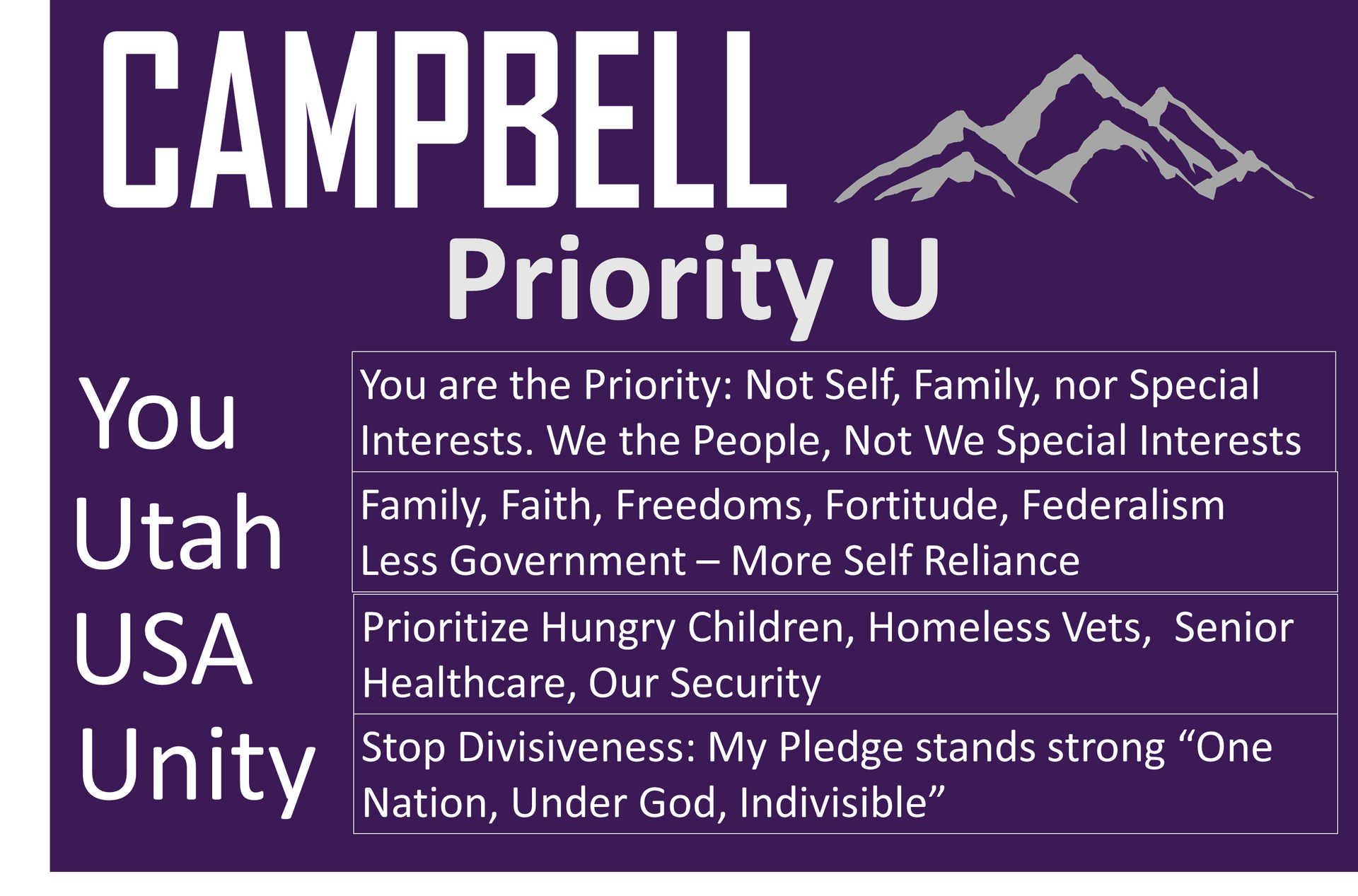 CAMPBELL

Priority U

| | |
|---|---|
| You | You are the Priority: Not Self, Family, nor Special Interests. We the People, Not We Special Interests |
| Utah | Family, Faith, Freedoms, Fortitude, Federalism Less Government – More Self Reliance |
| USA | Prioritize Hungry Children, Homeless Vets, Senior Healthcare, Our Security |
| Unity | Stop Divisiveness: My Pledge stands strong “One Nation, Under God, Indivisible” |